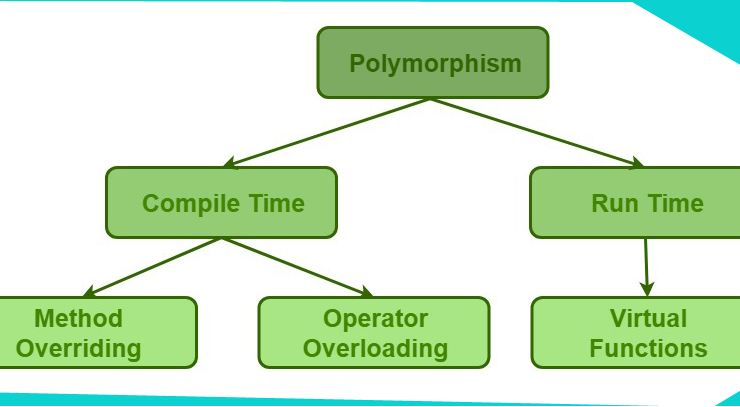 Polymorphism

Compile Time

Run Time

Method Overriding

Operator Overloading

Virtual Functions